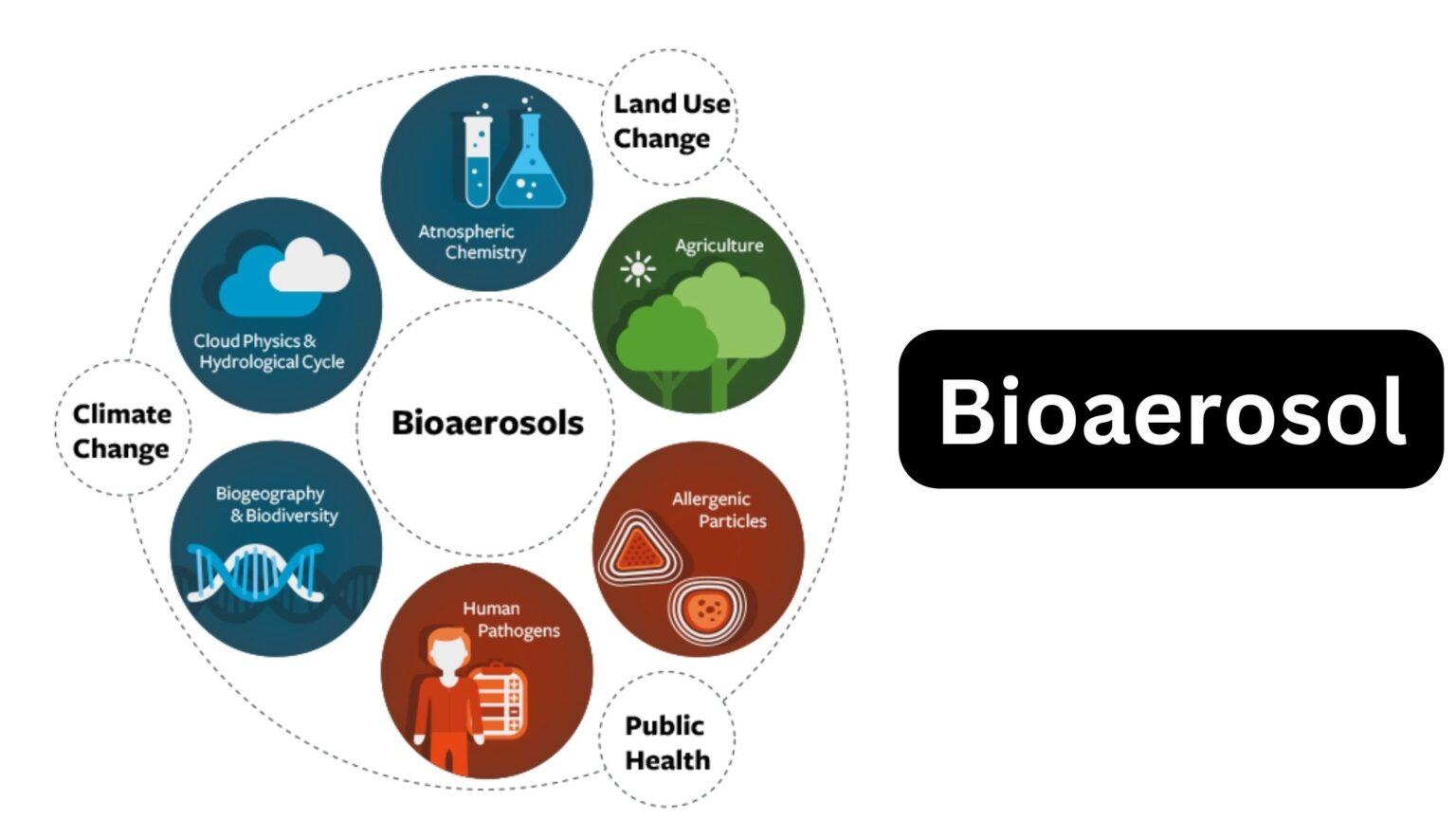 Land Use Change

Atnospheric Chemistry

Agriculture

Cloud Physics & Hydrological Cycle

Climate Change

Bioaerosols

Biogeography & Biodiversity

Allergenic Particles

Human Pathogens

Public Health

Bioaerosol